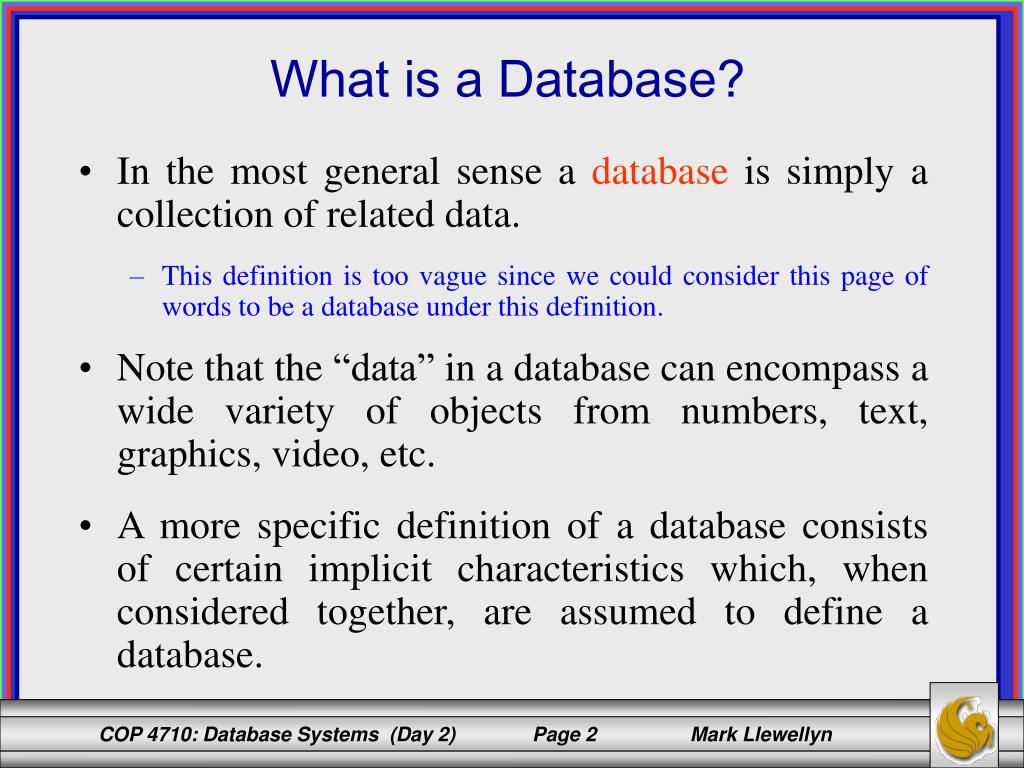 What is a Database?

• In the most general sense a database is simply a collection of related data.

– This definition is too vague since we could consider this page of words to be a database under this definition.

• Note that the “data” in a database can encompass a wide variety of objects from numbers, text, graphics, video, etc.

• A more specific definition of a database consists of certain implicit characteristics which, when considered together, are assumed to define a database.

COP 4710: Database Systems (Day 2) Page 2 Mark Llewellyn